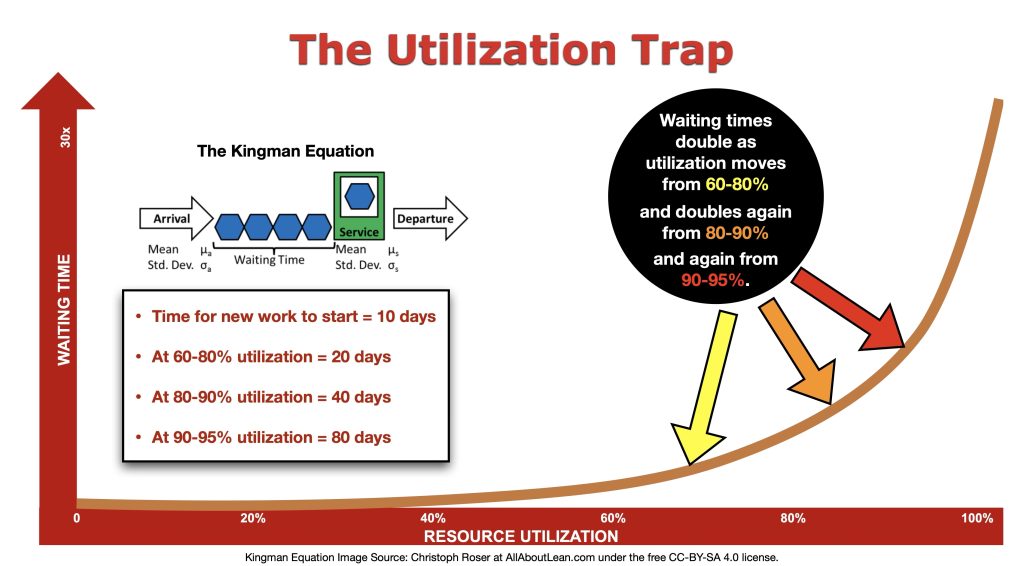 The Utilization Trap

30x

WAITING TIME

The Kingman Equation

Arrival

Service

Departure

Mean $\mu_a$
Std. Dev. $\sigma_a$

Waiting Time

Mean $\mu_s$
Std. Dev. $\sigma_s$

• Time for new work to start = 10 days
• At 60-80% utilization = 20 days
• At 80-90% utilization = 40 days
• At 90-95% utilization = 80 days

Waiting times double as utilization moves from 60-80%

and doubles again from 80-90%

and again from 90-95%.

0 20% 40% 60% 80% 100%

RESOURCE UTILIZATION

Kingman Equation Image Source: Christoph Roser at AllAboutLean.com under the free CC-BY-SA 4.0 license.